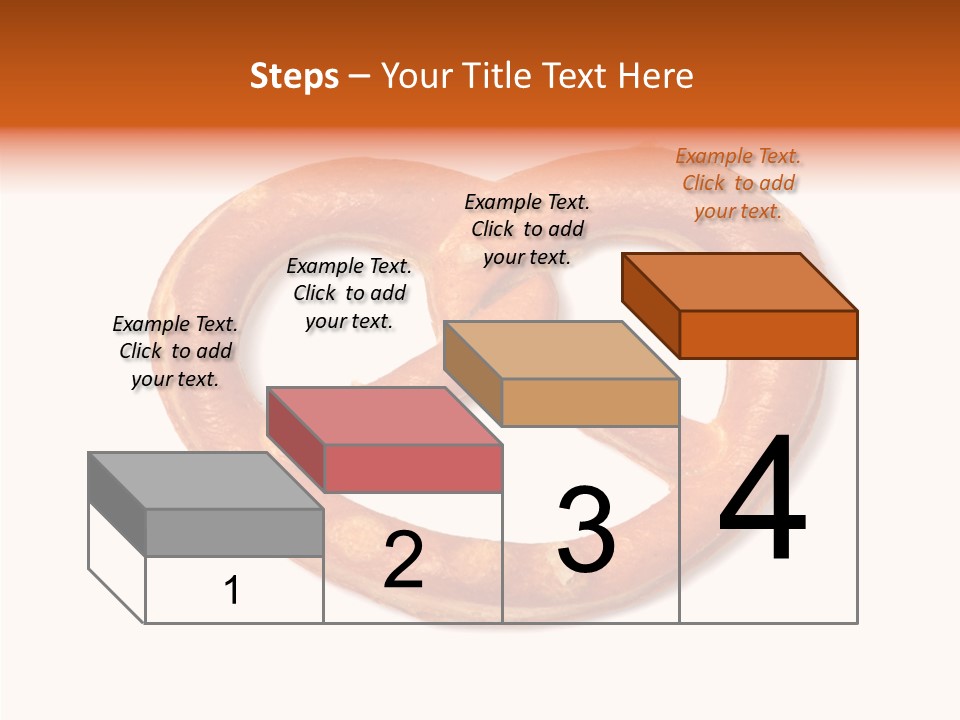 Steps – Your Title Text Here

Example Text. Click to add your text.

Example Text. Click to add your text.

Example Text. Click to add your text.

Example Text. Click to add your text.

1

2

3

4